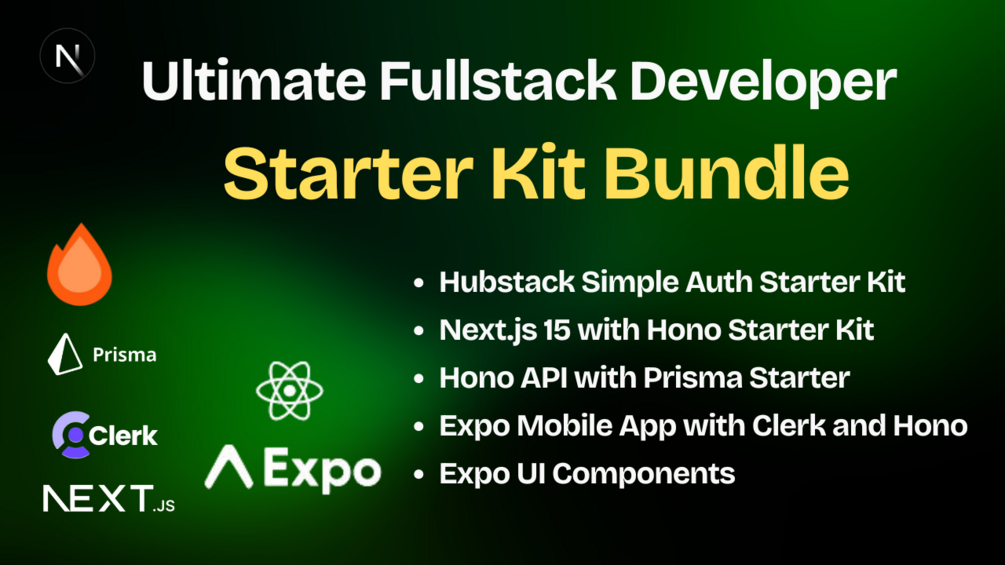 N

Ultimate Fullstack Developer

Starter Kit Bundle

Prisma

Clerk

NEXT.JS

Expo

- Hubstack Simple Auth Starter Kit
- Next.js 15 with Hono Starter Kit
- Hono API with Prisma Starter
- Expo Mobile App with Clerk and Hono
- Expo UI Components